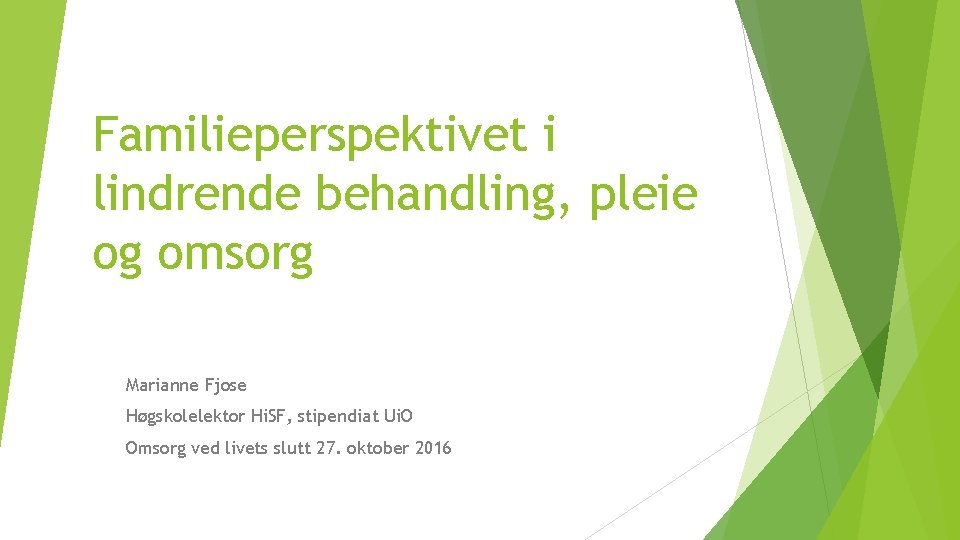 Familieperspektivet i lindrende behandling, pleie og omsorg

Marianne Fjose

Høgskolelektor HiSF, stipendiat UiO

Omsorg ved livets slutt 27. oktober 2016